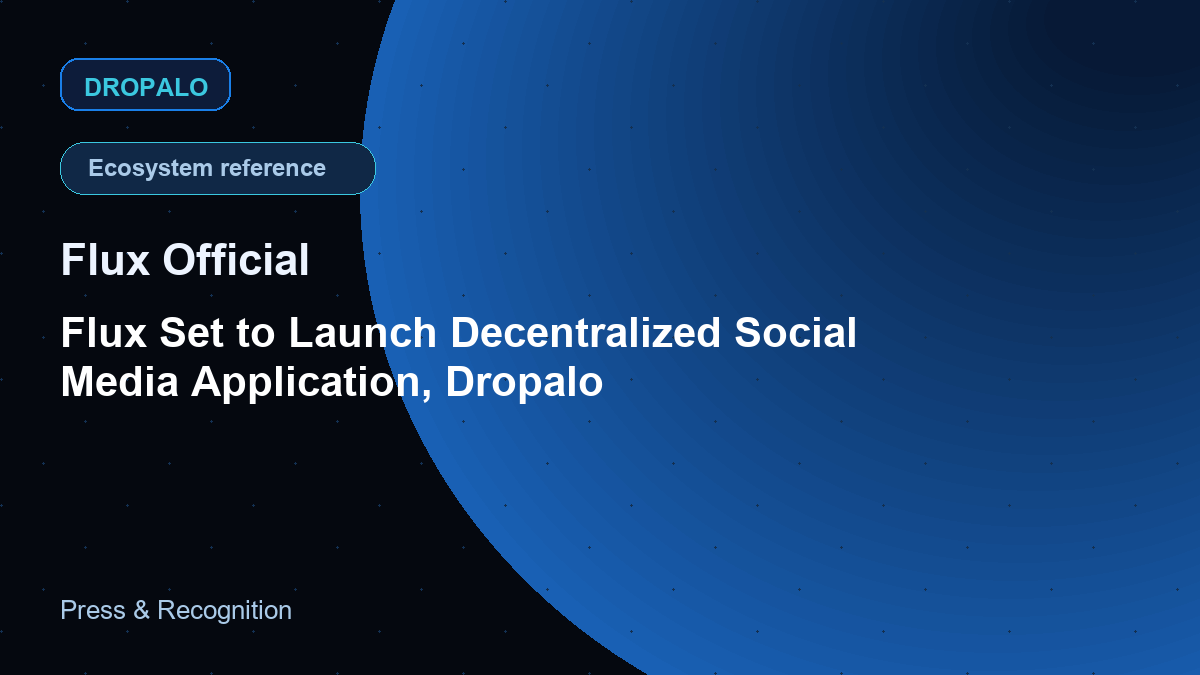 DROPALO

Ecosystem reference

Flux Official

Flux Set to Launch Decentralized Social Media Application, Dropalo

Press & Recognition